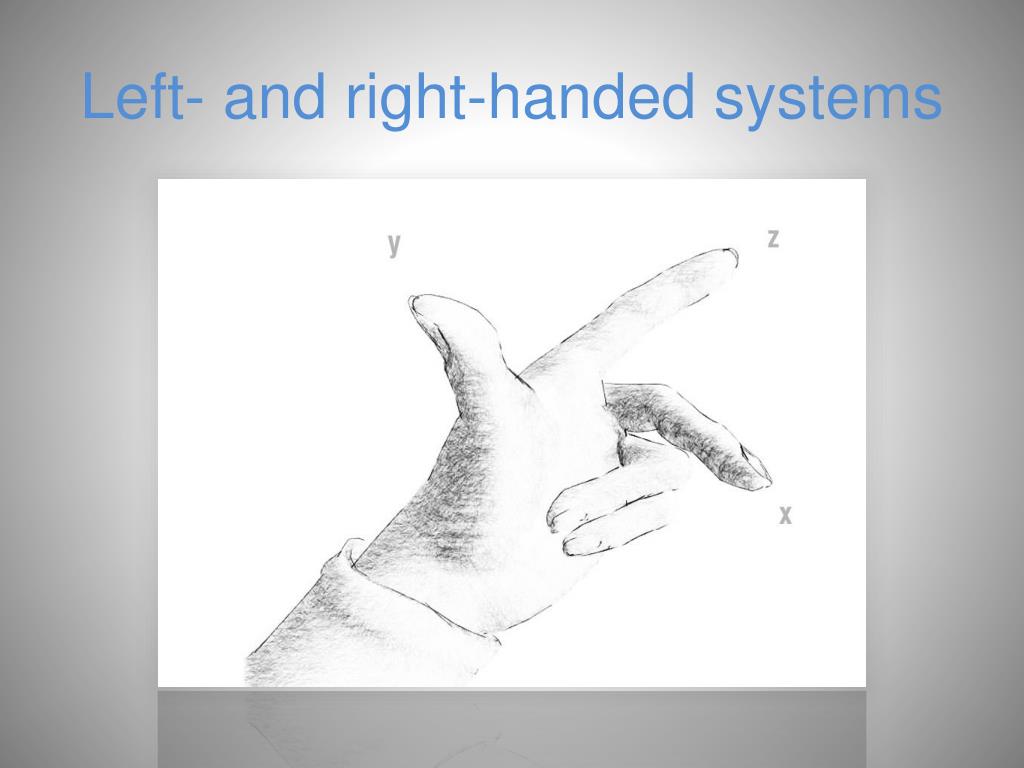 Left- and right-handed systems

y

z

x